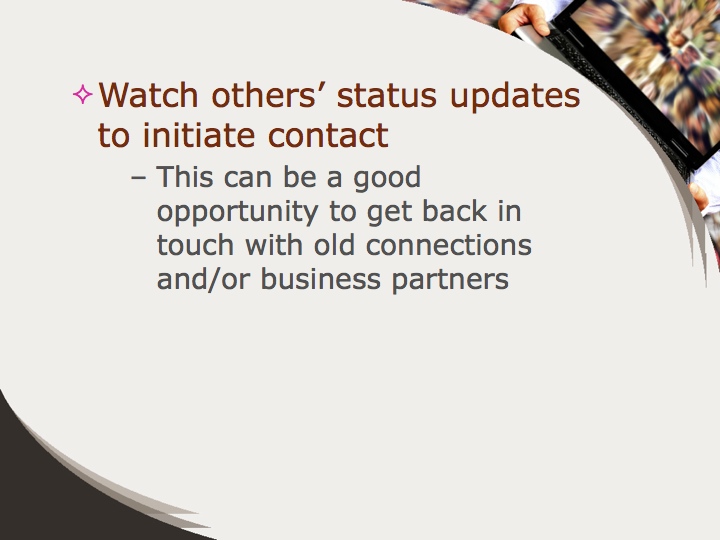 ✧ Watch others’ status updates to initiate contact

– This can be a good opportunity to get back in touch with old connections and/or business partners